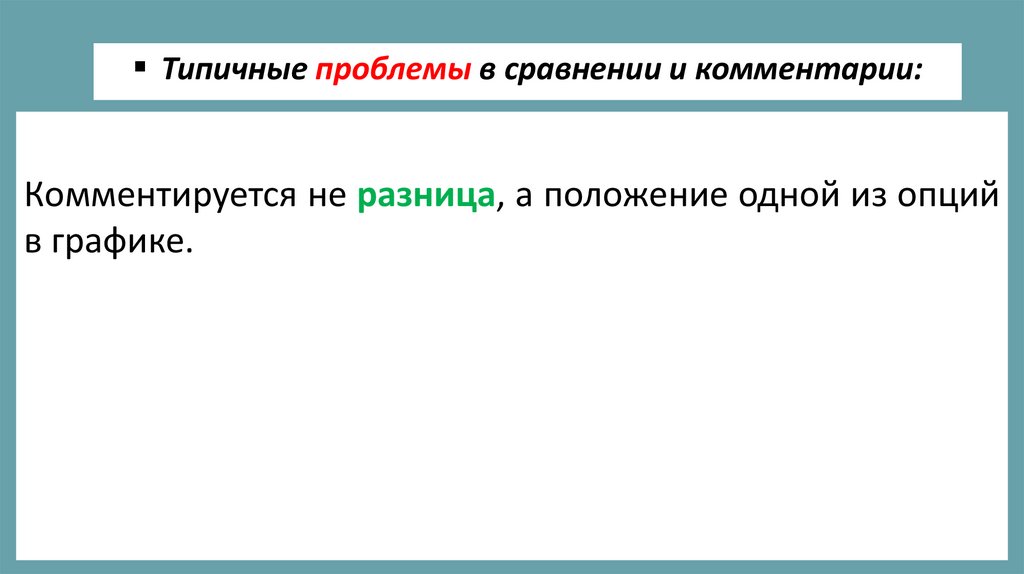 ▪ Типичные проблемы в сравнении и комментарии:

Комментируется не разница, а положение одной из опций в графике.